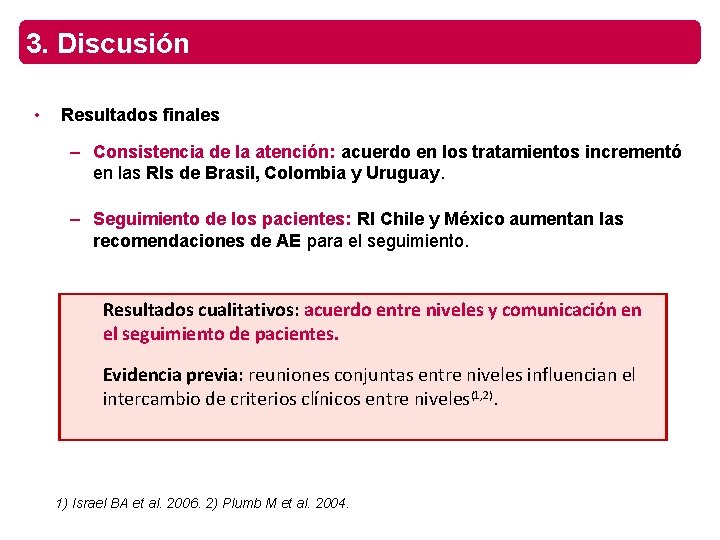 3. Discusión

• Resultados finales

– Consistencia de la atención: acuerdo en los tratamientos incrementó en las RIs de Brasil, Colombia y Uruguay.

– Seguimiento de los pacientes: RI Chile y México aumentan las recomendaciones de AE para el seguimiento.

Resultados cualitativos: acuerdo entre niveles y comunicación en el seguimiento de pacientes.

Evidencia previa: reuniones conjuntas entre niveles influencian el intercambio de criterios clínicos entre niveles$^{(1,2)}$.

1) Israel BA et al. 2006. 2) Plumb M et al. 2004.